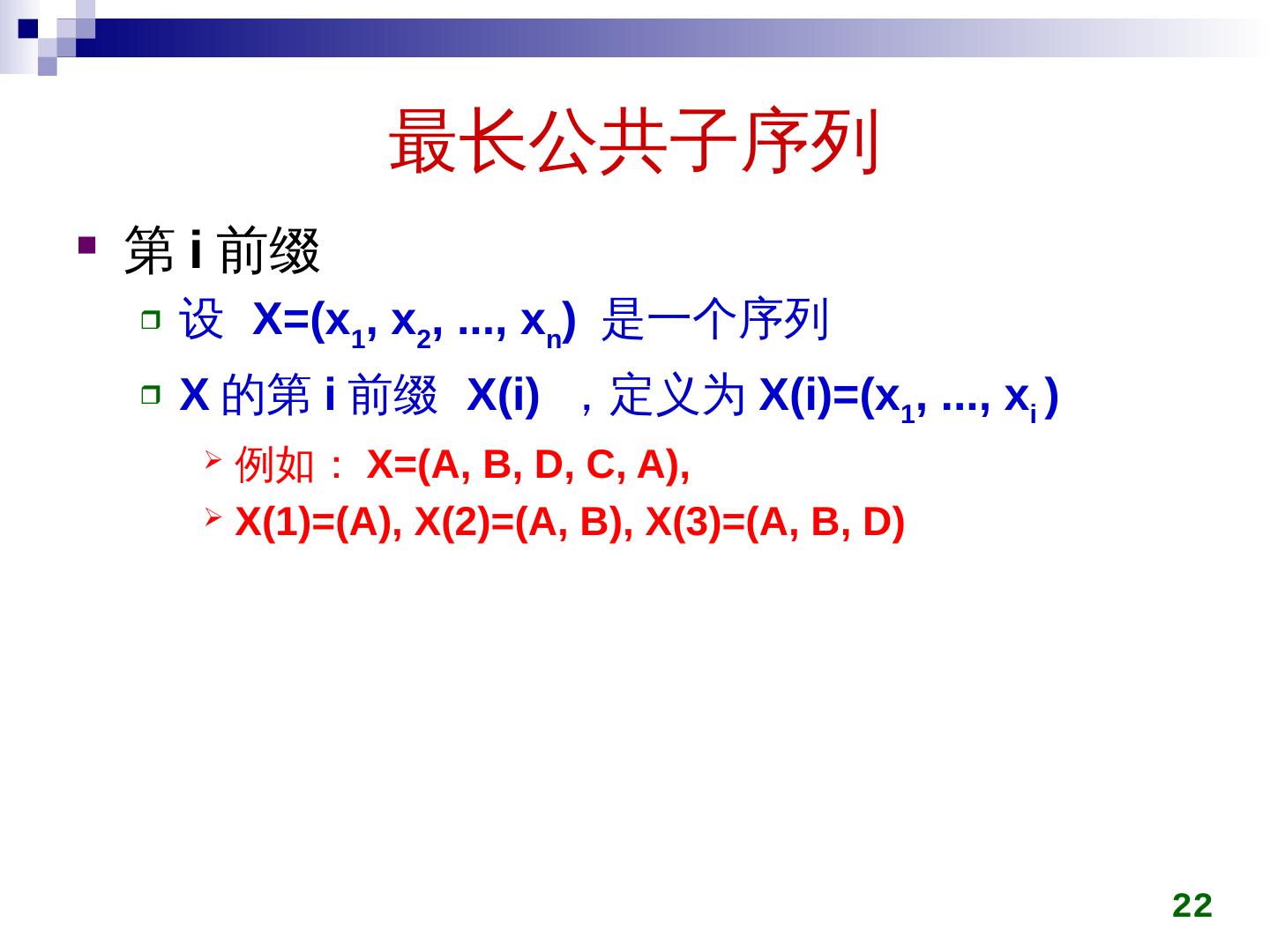 最长公共子序列

第 i 前缀

设 $X=(x_1, x_2, ..., x_n)$ 是一个序列

X 的第 i 前缀 X(i) ，定义为 $X(i)=(x_1, ..., x_i)$

例如： X=(A, B, D, C, A),

X(1)=(A), X(2)=(A, B), X(3)=(A, B, D)

22